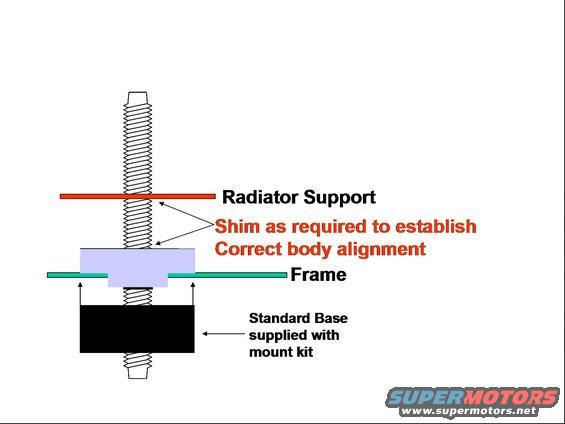 Radiator Support

Shim as required to establish
Correct body alignment

Frame

Standard Base
supplied with
mount kit

SUPERMOTORS
www.supermotors.net